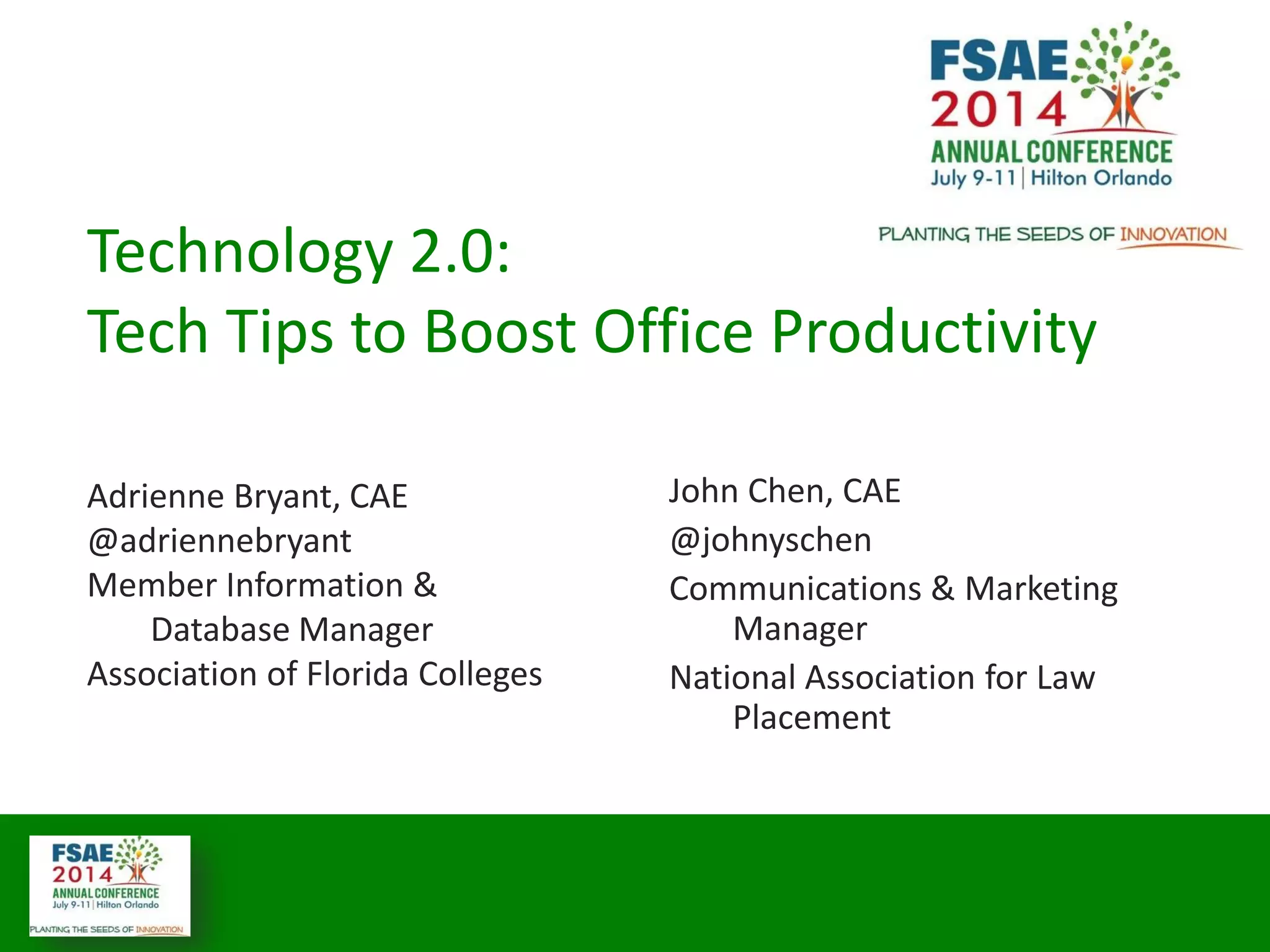 FSAE
2014
ANNUAL CONFERENCE
July 9-11 | Hilton Orlando

PLANTING THE SEEDS OF INNOVATION

Technology 2.0:
Tech Tips to Boost Office Productivity

Adrienne Bryant, CAE
@adriennebryant
Member Information & Database Manager
Association of Florida Colleges

John Chen, CAE
@johnyschen
Communications & Marketing Manager
National Association for Law Placement

FSAE
2014
ANNUAL CONFERENCE
July 9-11 | Hilton Orlando
PLANTING THE SEEDS OF INNOVATION